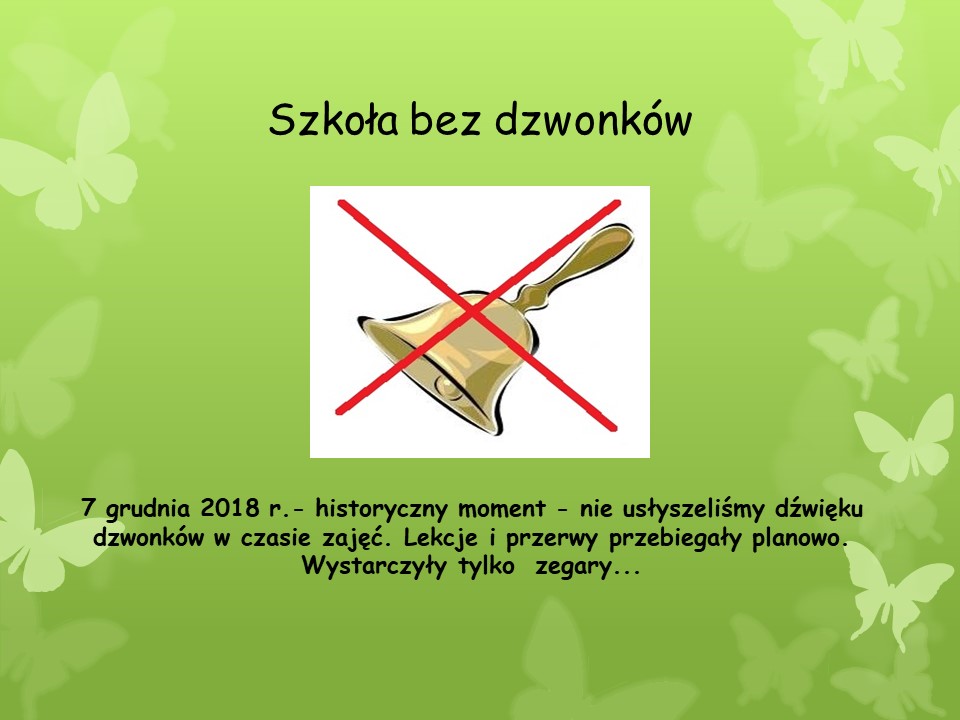 Szkoła bez dzwonków

7 grudnia 2018 r.- historyczny moment - nie usłyszeliśmy dźwięku dzwonków w czasie zajęć. Lekcje i przerwy przebiegały planowo. Wystarczyły tylko zegary...